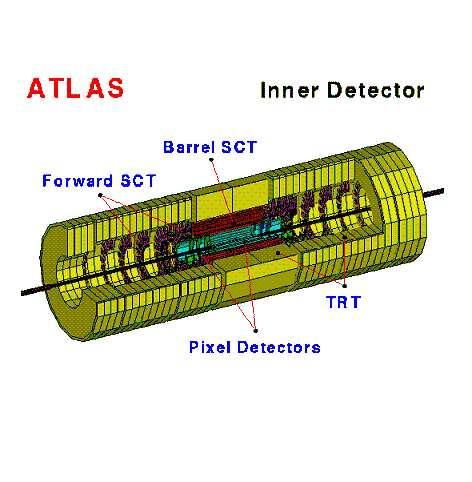 ATLAS

Inner Detector

Barrel SCT

Forward SCT

TRT

Pixel Detectors